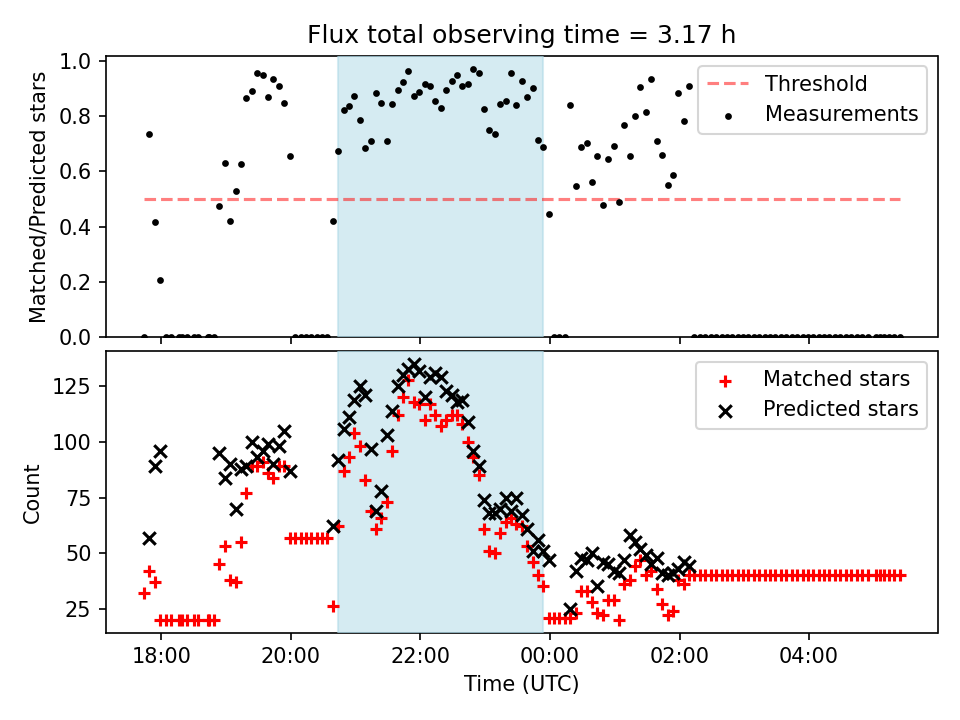 Flux total observing time = 3.17 h

Matched/Predicted stars

1.0
0.8
0.6
0.4
0.2
0.0

Threshold
Measurements

Count

125
100
75
50
25

Matched stars
Predicted stars

18:00
20:00
22:00
00:00
02:00
04:00

Time (UTC)